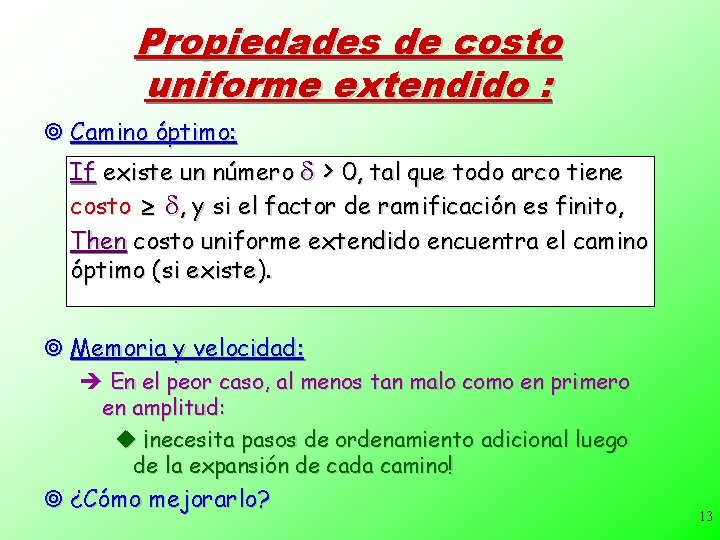 Propiedades de costo uniforme extendido :

◎ Camino óptimo:

If existe un número $\delta > 0$, tal que todo arco tiene costo $\geq \delta$, y si el factor de ramificación es finito, Then costo uniforme extendido encuentra el camino óptimo (si existe).

◎ Memoria y velocidad:

➔ En el peor caso, al menos tan malo como en primero en amplitud:

◆ ¡necesita pasos de ordenamiento adicional luego de la expansión de cada camino!

◎ ¿Cómo mejorarlo?

13